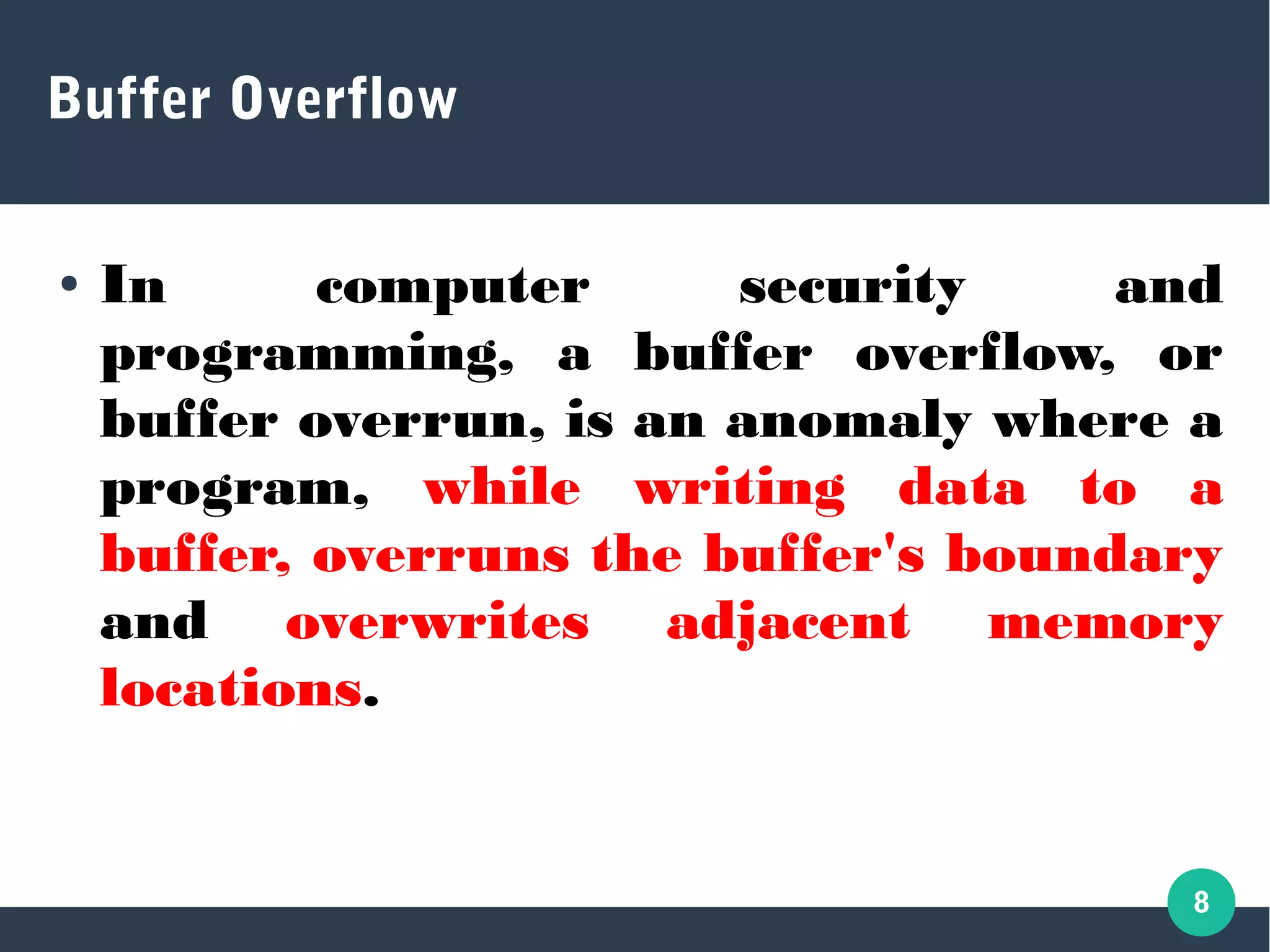 Buffer Overflow

• In computer security and programming, a buffer overflow, or buffer overrun, is an anomaly where a program, while writing data to a buffer, overruns the buffer's boundary and overwrites adjacent memory locations.

8